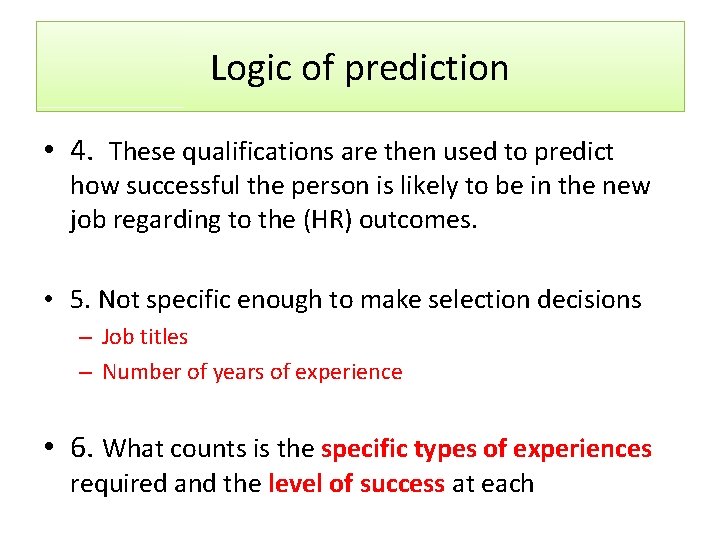 Logic of prediction

• 4. These qualifications are then used to predict how successful the person is likely to be in the new job regarding to the (HR) outcomes.

• 5. Not specific enough to make selection decisions
– Job titles
– Number of years of experience

• 6. What counts is the specific types of experiences required and the level of success at each